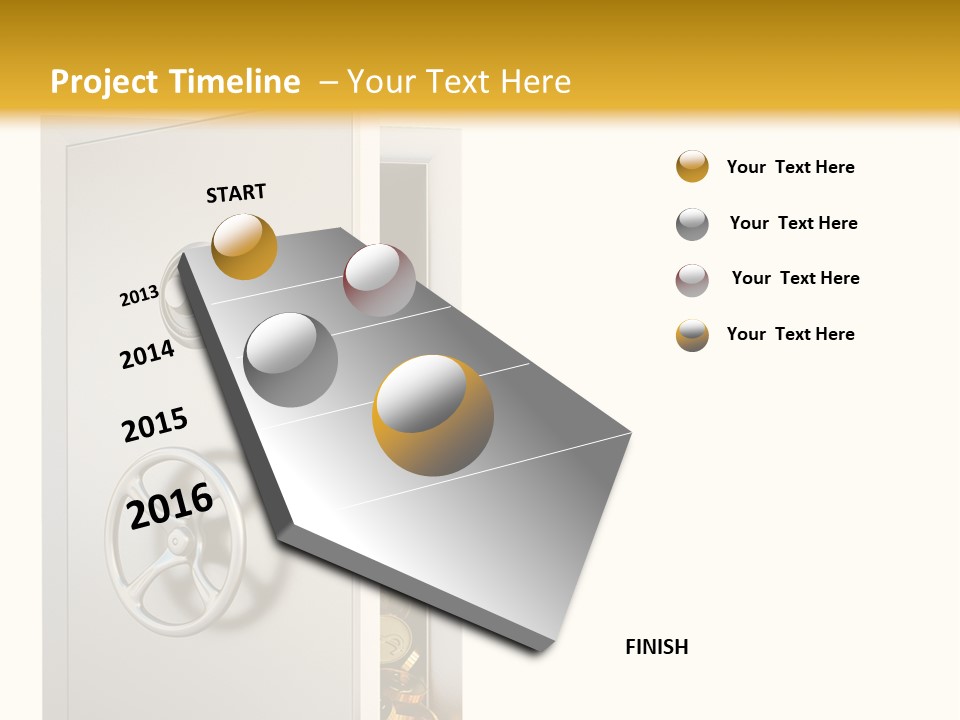 Project Timeline – Your Text Here

START

2013

2014

2015

2016

Your Text Here

Your Text Here

Your Text Here

Your Text Here

FINISH